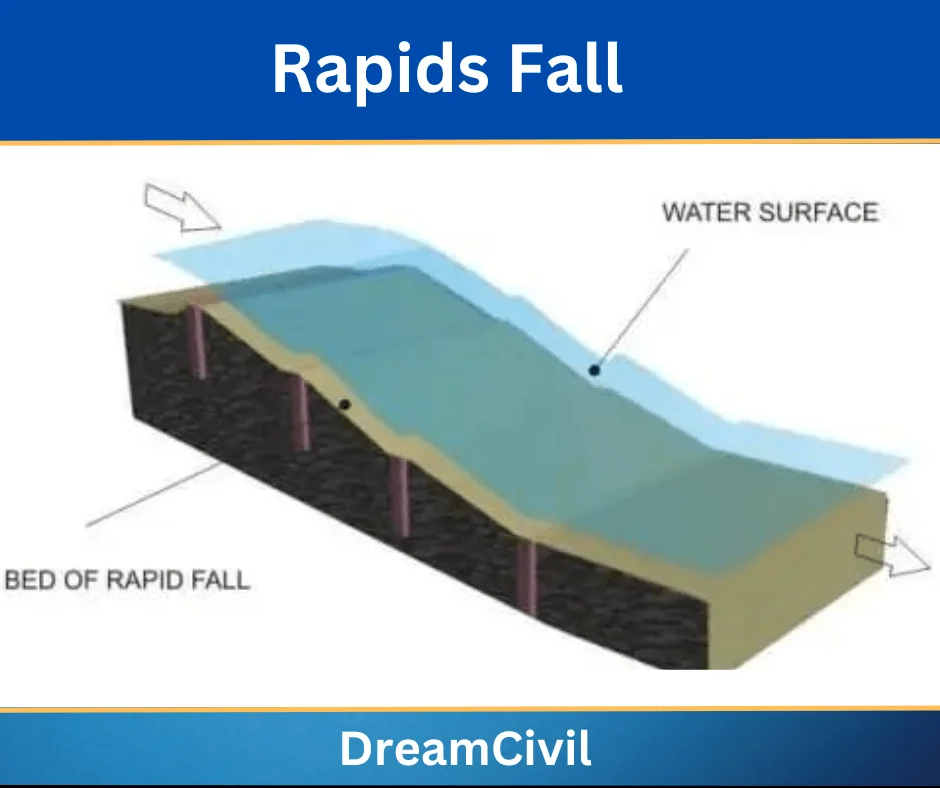 Rapids Fall

WATER SURFACE

BED OF RAPID FALL

DreamCivil